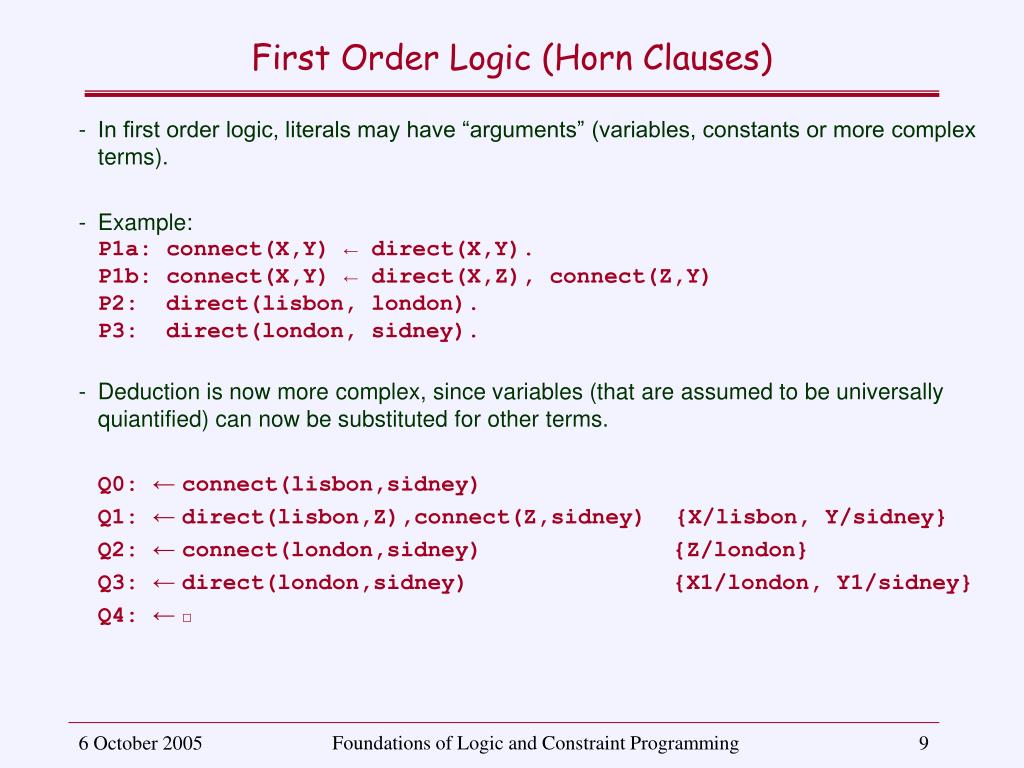 First Order Logic (Horn Clauses)

- In first order logic, literals may have “arguments” (variables, constants or more complex terms).

- Example:
P1a: connect(X,Y) ← direct(X,Y).
P1b: connect(X,Y) ← direct(X,Z), connect(Z,Y)
P2: direct(lisbon, london).
P3: direct(london, sidney).

- Deduction is now more complex, since variables (that are assumed to be universally quiantified) can now be substituted for other terms.

Q0: ← connect(lisbon,sidney)
Q1: ← direct(lisbon,Z),connect(Z,sidney) {X/lisbon, Y/sidney}
Q2: ← connect(london,sidney) {Z/london}
Q3: ← direct(london,sidney) {X1/london, Y1/sidney}
Q4: ← □

6 October 2005 Foundations of Logic and Constraint Programming 9